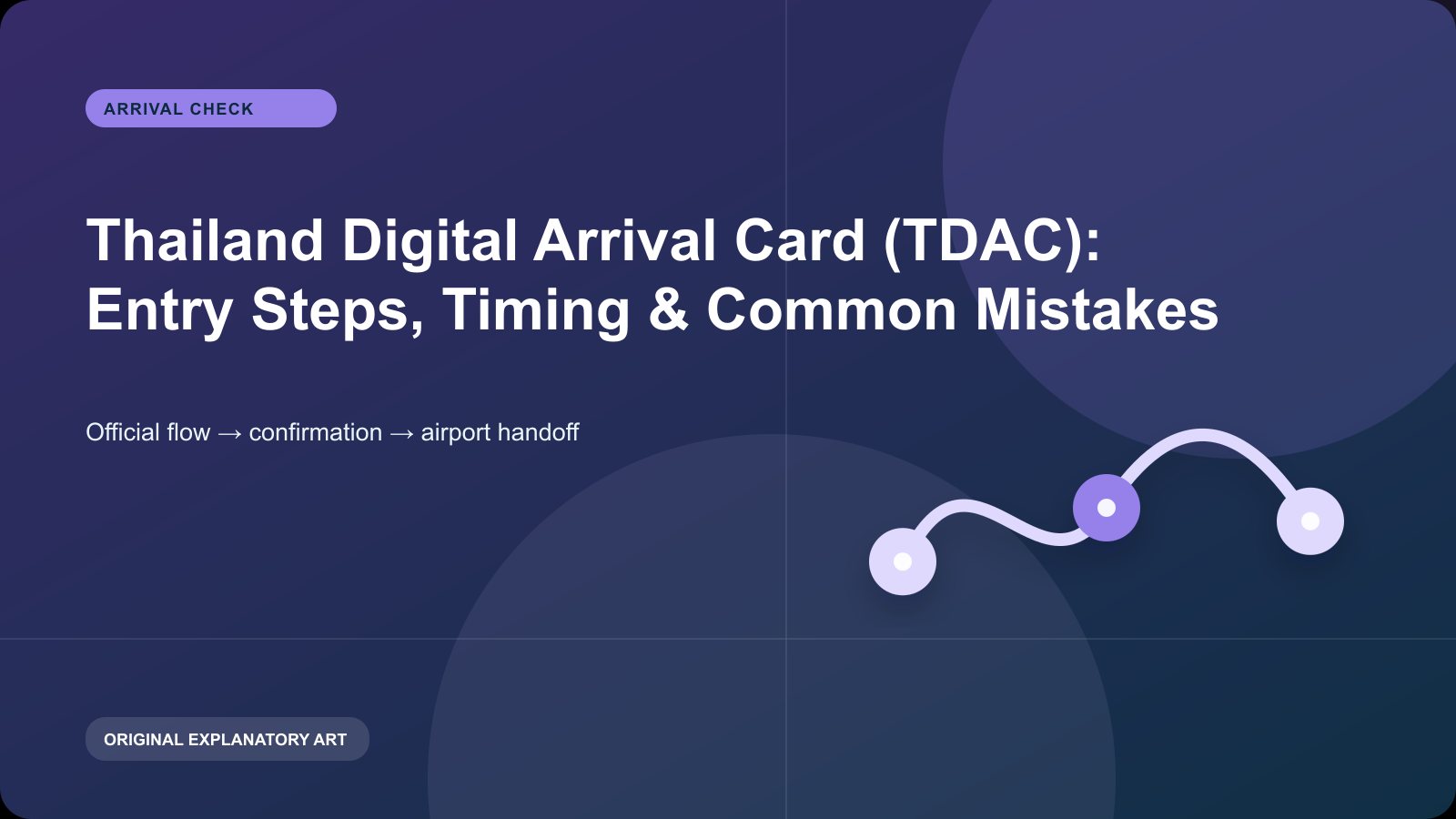 ARRIVAL CHECK

Thailand Digital Arrival Card (TDAC): Entry Steps, Timing & Common Mistakes

Official flow → confirmation → airport handoff

ORIGINAL EXPLANATORY ART